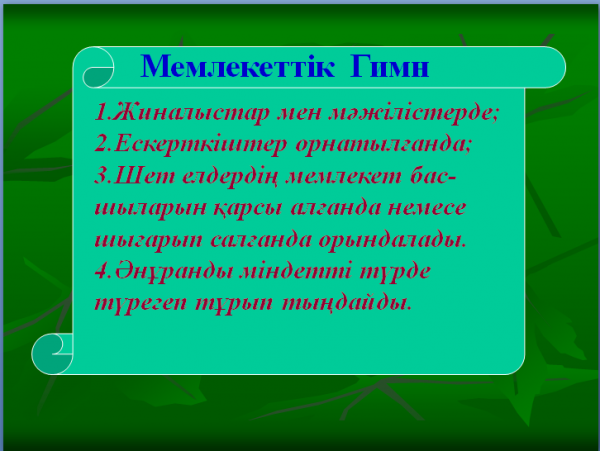 Мемлекеттік Гимн

1.Жиналыстар мен мәжілістерде;
2.Ескерткіштер орнатылғанда;
3.Шет елдердің мемлекет басшыларын қарсы алғанда немесе шығарып салғанда орындалады.
4.Әнұранды міндетті түрде түрегеп тұрып тыңдайды.